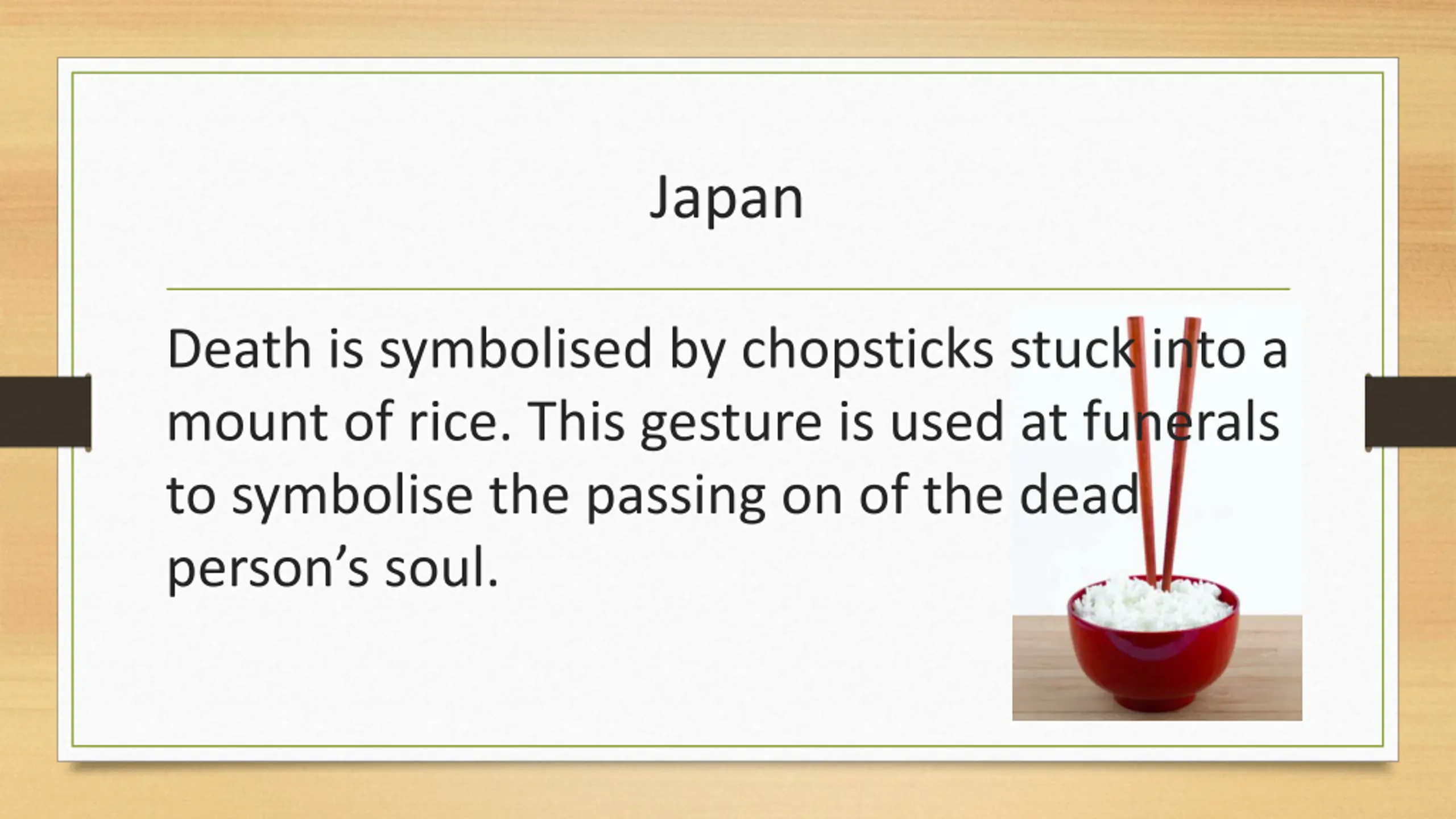 Japan

Death is symbolised by chopsticks stuck into a mount of rice. This gesture is used at funerals to symbolise the passing on of the dead person’s soul.